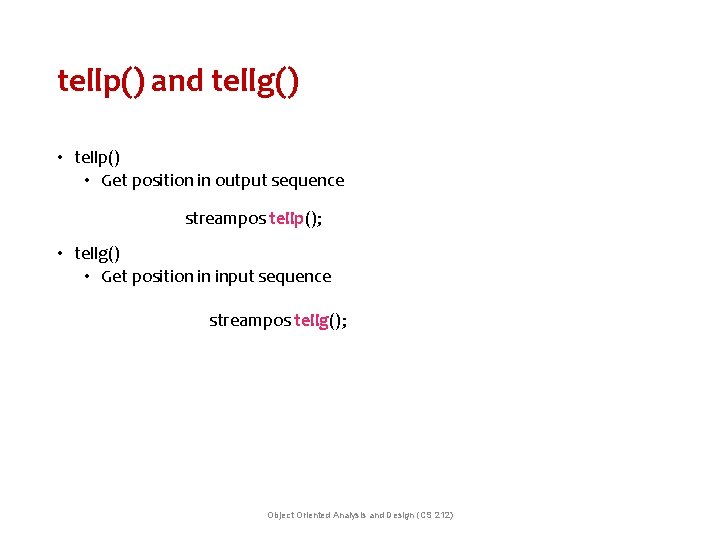 tellp() and tellg()

• tellp()
  • Get position in output sequence

streampos tellp();

• tellg()
  • Get position in input sequence

streampos tellg();

Object Oriented Analysis and Design (CS 212)